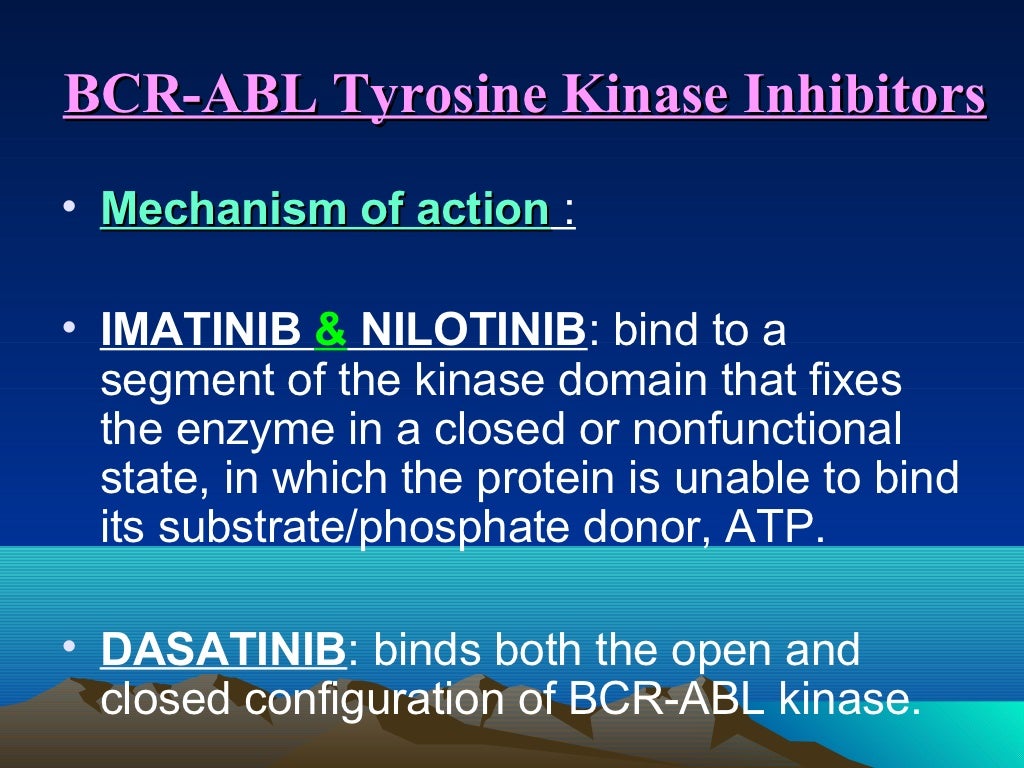 BCR-ABL Tyrosine Kinase Inhibitors

• Mechanism of action :

• IMATINIB & NILOTINIB: bind to a segment of the kinase domain that fixes the enzyme in a closed or nonfunctional state, in which the protein is unable to bind its substrate/phosphate donor, ATP.

• DASATINIB: binds both the open and closed configuration of BCR-ABL kinase.